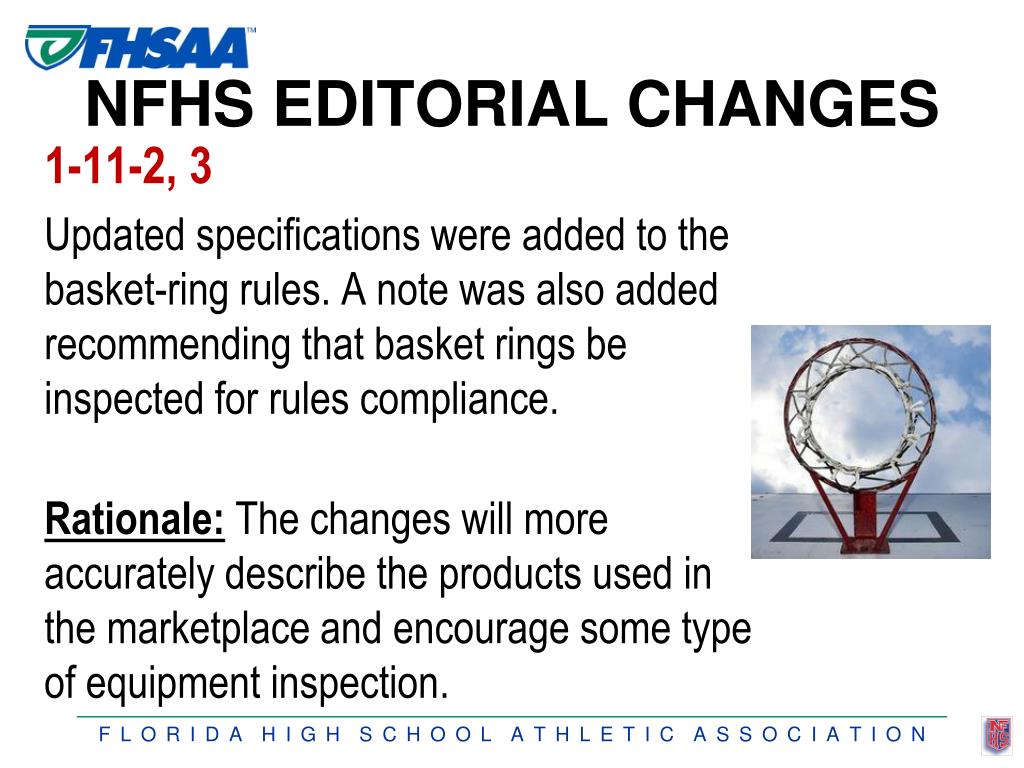 FHSAA™

NFHS EDITORIAL CHANGES

1-11-2, 3

Updated specifications were added to the basket-ring rules. A note was also added recommending that basket rings be inspected for rules compliance.

Rationale: The changes will more accurately describe the products used in the marketplace and encourage some type of equipment inspection.

FLORIDA HIGH SCHOOL ATHLETIC ASSOCIATION

NFHS